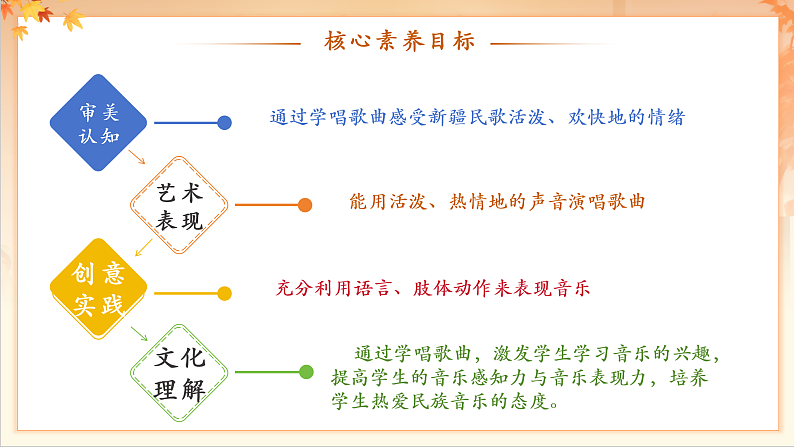 核心素养目标

审美认知

通过学唱歌曲感受新疆民歌活泼、欢快地的情绪

艺术表现

能用活泼、热情地的声音演唱歌曲

创意实践

充分利用语言、肢体动作来表现音乐

文化理解

通过学唱歌曲，激发学生学习音乐的兴趣，提高学生的音乐感知力与音乐表现力，培养学生热爱民族音乐的态度。